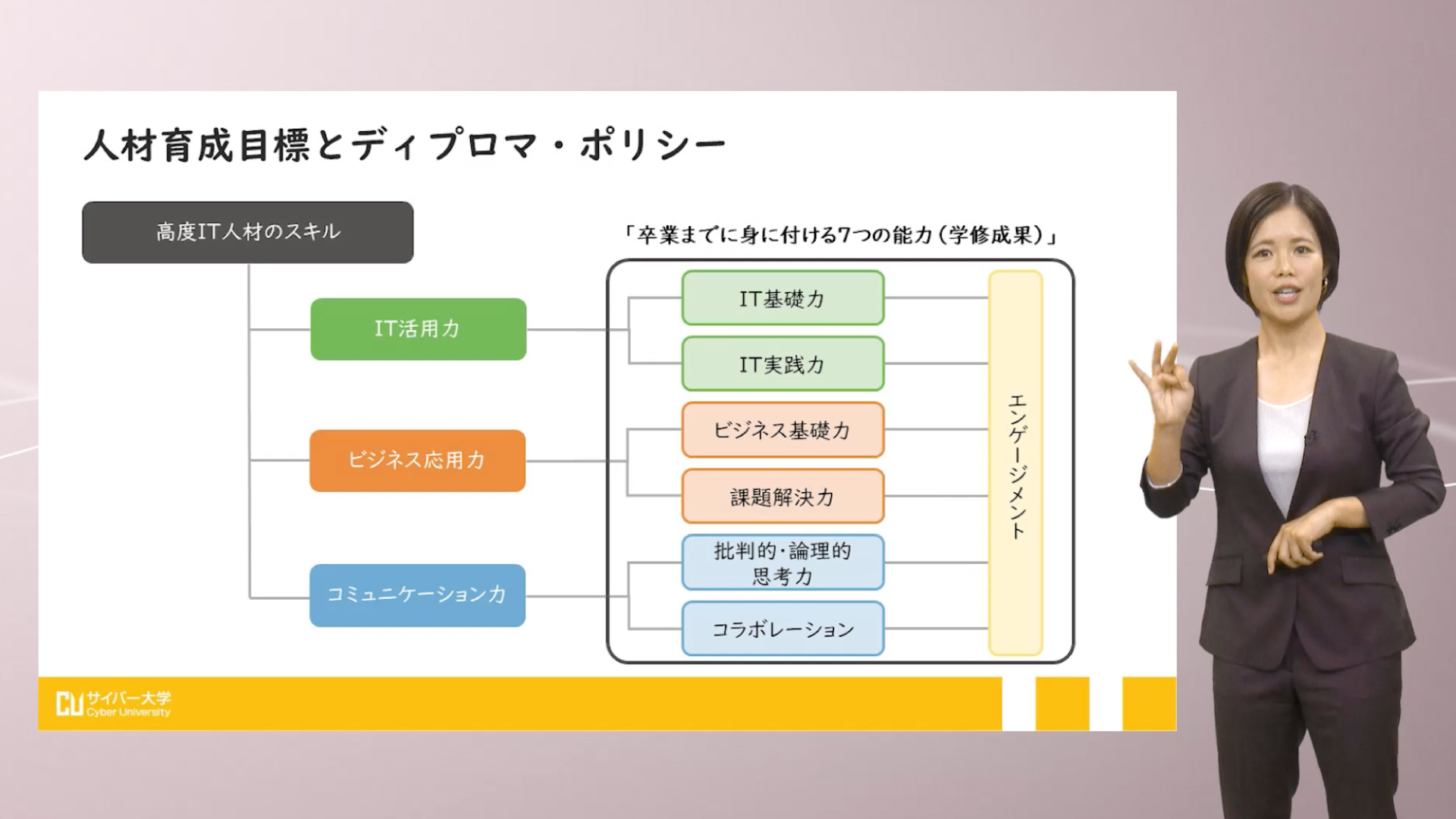 人材育成目標とディプロマ・ポリシー

高度IT人材のスキル

IT活用力

ビジネス応用力

コミュニケーション力

「卒業までに身に付ける7つの能力（学修成果）」

IT基礎力

IT実践力

ビジネス基礎力

課題解決力

批判的・論理的思考力

コラボレーション

エンゲージメント

CU サイバー大学 Cyber University